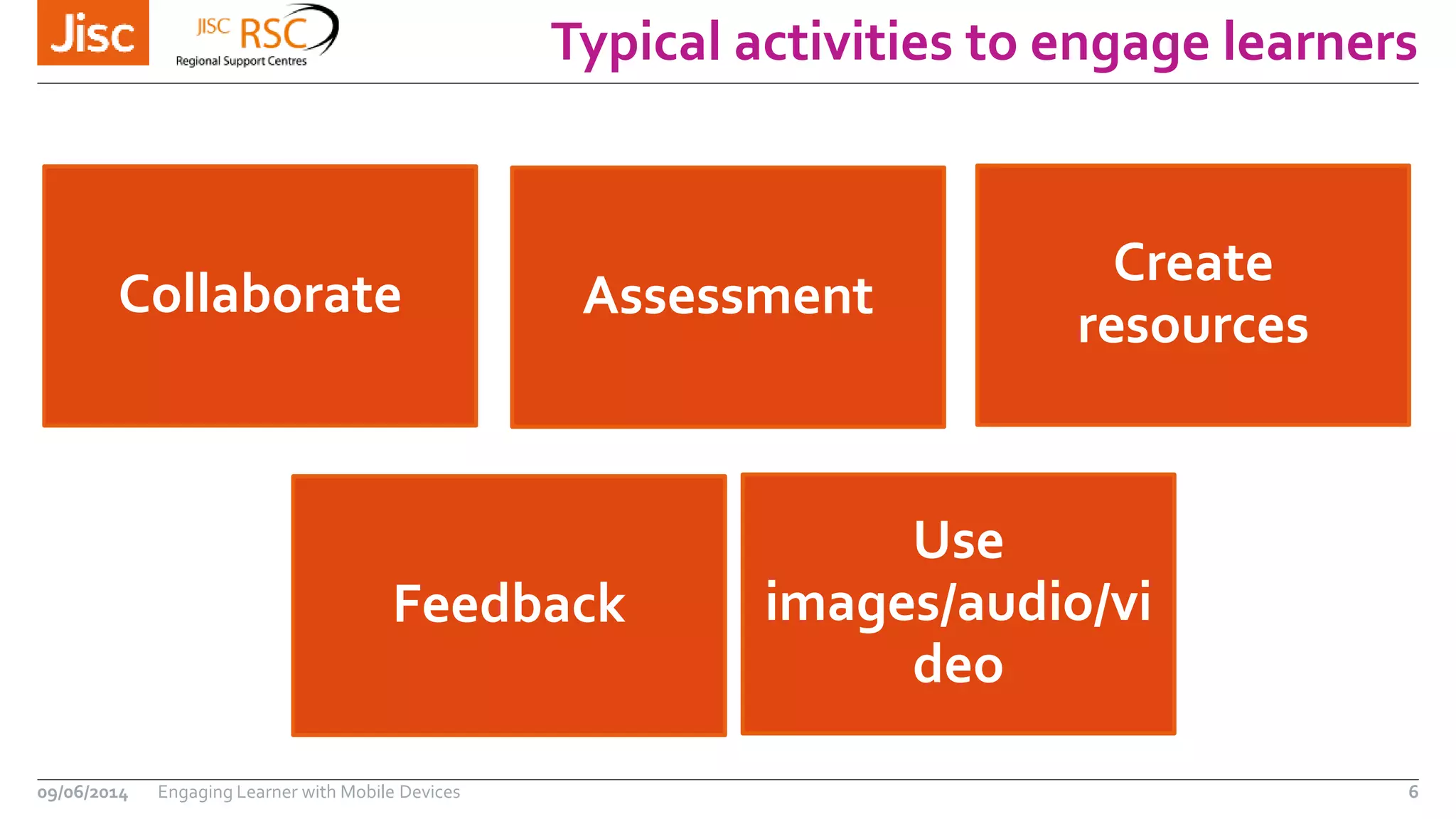 Jisc

JISC RSC
Regional Support Centres

Typical activities to engage learners

Collaborate

Assessment

Create resources

Feedback

Use images/audio/video

09/06/2014 Engaging Learner with Mobile Devices 6